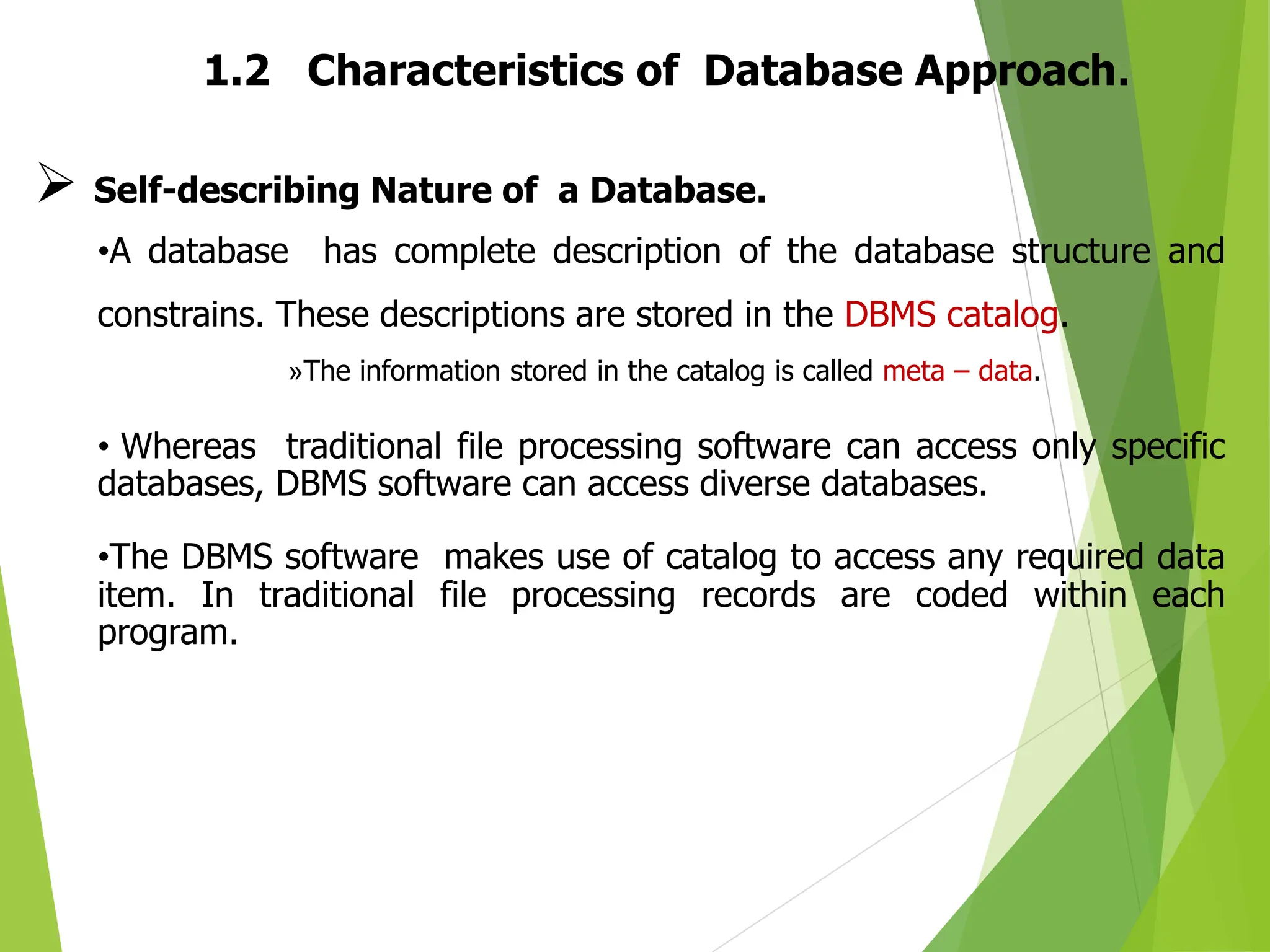 1.2 Characteristics of Database Approach.

➢ Self-describing Nature of a Database.

•A database has complete description of the database structure and constrains. These descriptions are stored in the DBMS catalog.

»The information stored in the catalog is called meta – data.

• Whereas traditional file processing software can access only specific databases, DBMS software can access diverse databases.

•The DBMS software makes use of catalog to access any required data item. In traditional file processing records are coded within each program.